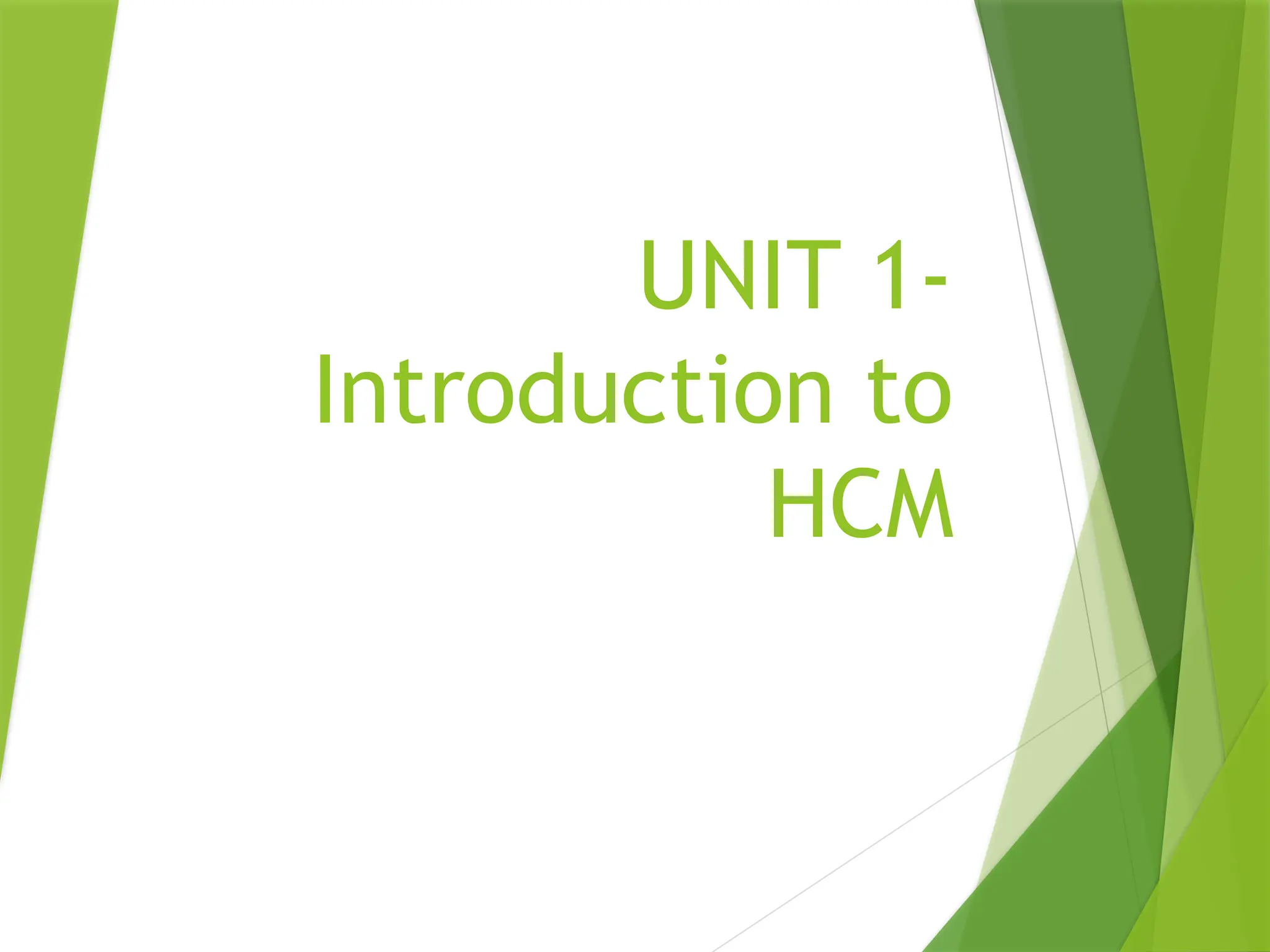 UNIT 1- Introduction to HCM